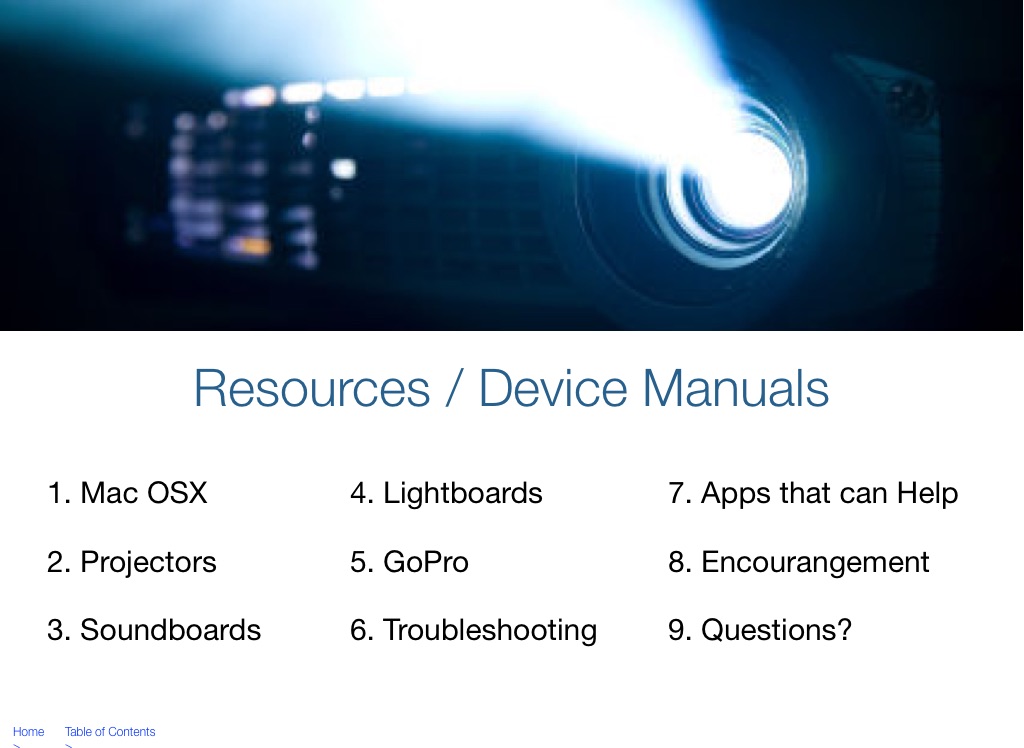 Resources / Device Manuals

1. Mac OSX

2. Projectors

3. Soundboards

4. Lightboards

5. GoPro

6. Troubleshooting

7. Apps that can Help

8. Encourangement

9. Questions?

Home > Table of Contents >